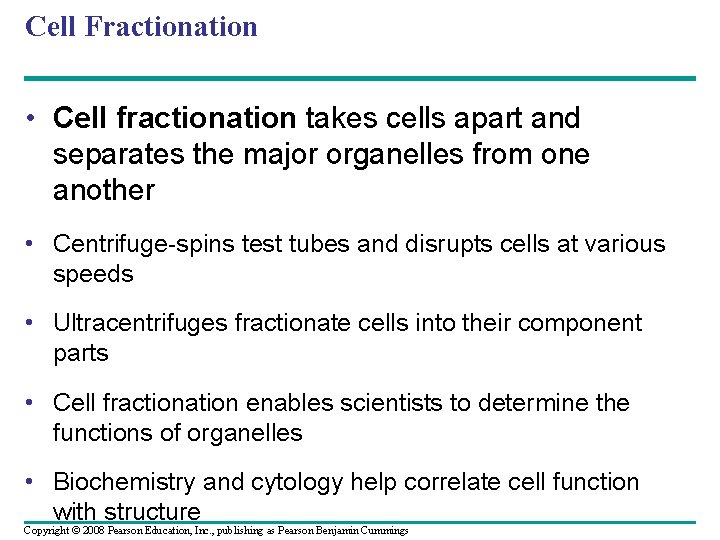 Cell Fractionation

• Cell fractionation takes cells apart and separates the major organelles from one another

• Centrifuge-spins test tubes and disrupts cells at various speeds

• Ultracentrifuges fractionate cells into their component parts

• Cell fractionation enables scientists to determine the functions of organelles

• Biochemistry and cytology help correlate cell function with structure

Copyright © 2008 Pearson Education, Inc., publishing as Pearson Benjamin Cummings